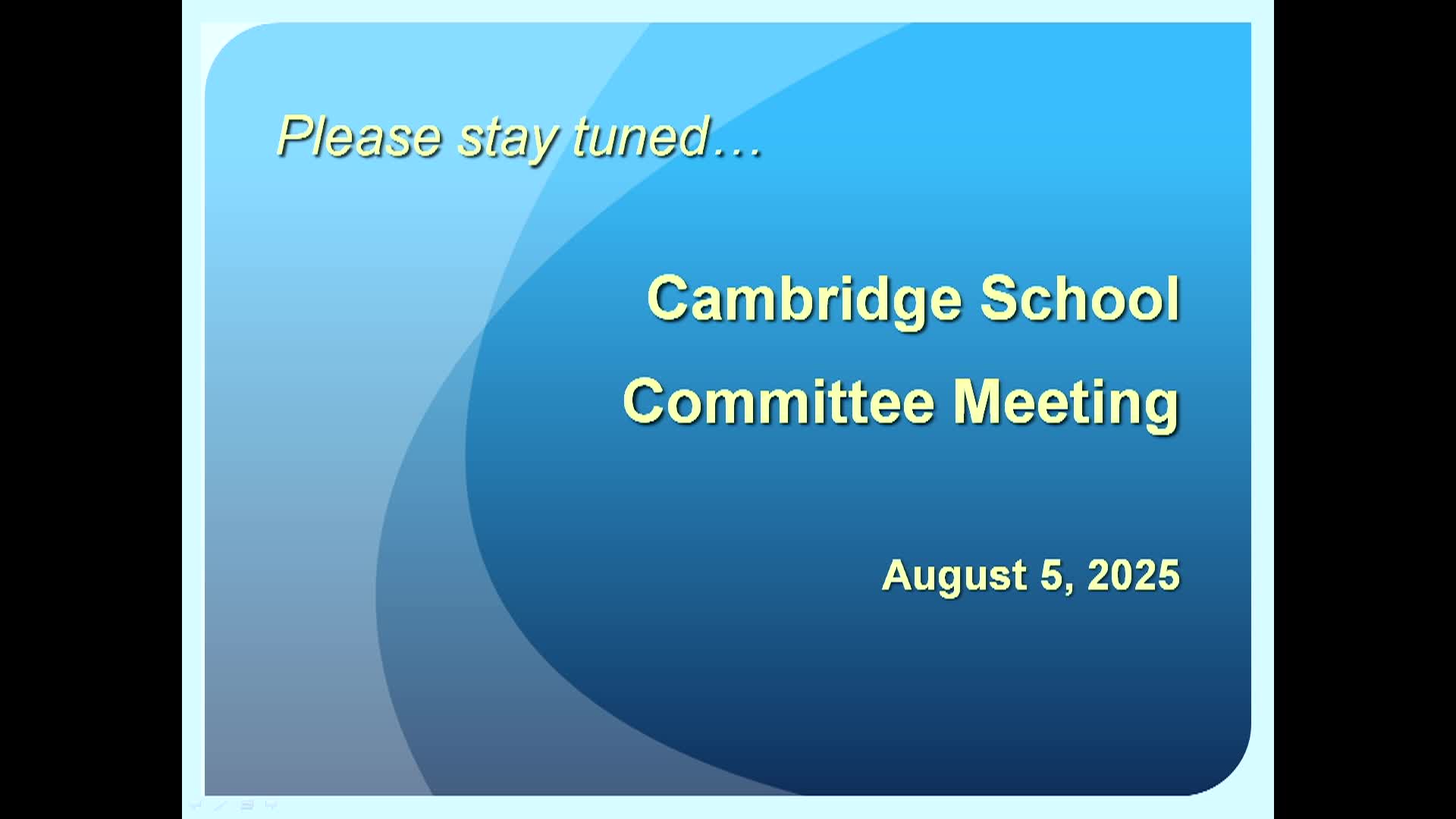 Please stay tuned…

Cambridge School Committee Meeting

August 5, 2025